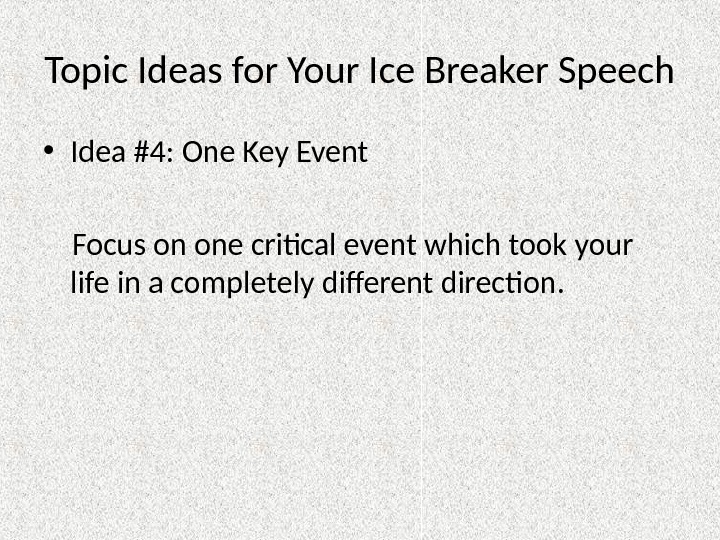 Topic Ideas for Your Ice Breaker Speech

• Idea #4: One Key Event

Focus on one critical event which took your life in a completely different direction.